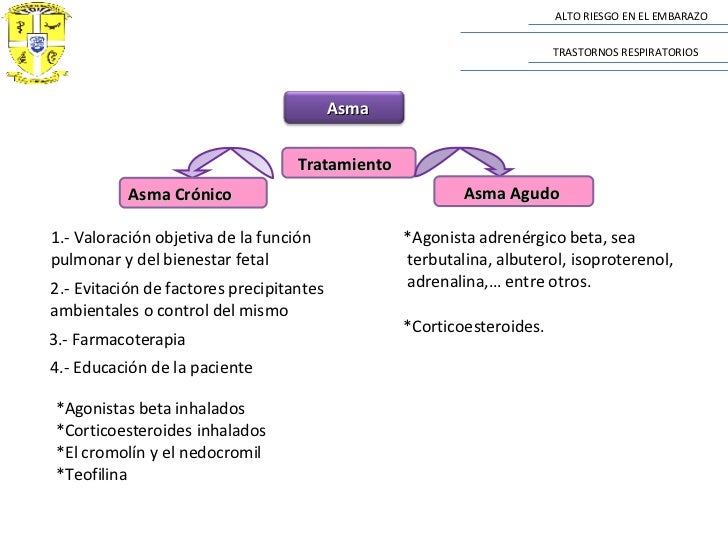 ALTO RIESGO EN EL EMBARAZO

TRASTORNOS RESPIRATORIOS

Asma

Tratamiento

Asma Crónico

Asma Agudo

1.- Valoración objetiva de la función pulmonar y del bienestar fetal

2.- Evitación de factores precipitantes ambientales o control del mismo

3.- Farmacoterapia

4.- Educación de la paciente

*Agonistas beta inhalados
*Corticoesteroides inhalados
*El cromolín y el nedocromil
*Teofilina

*Agonista adrenérgico beta, sea terbutalina, albuterol, isoproterenol, adrenalina,… entre otros.

*Corticoesteroides.